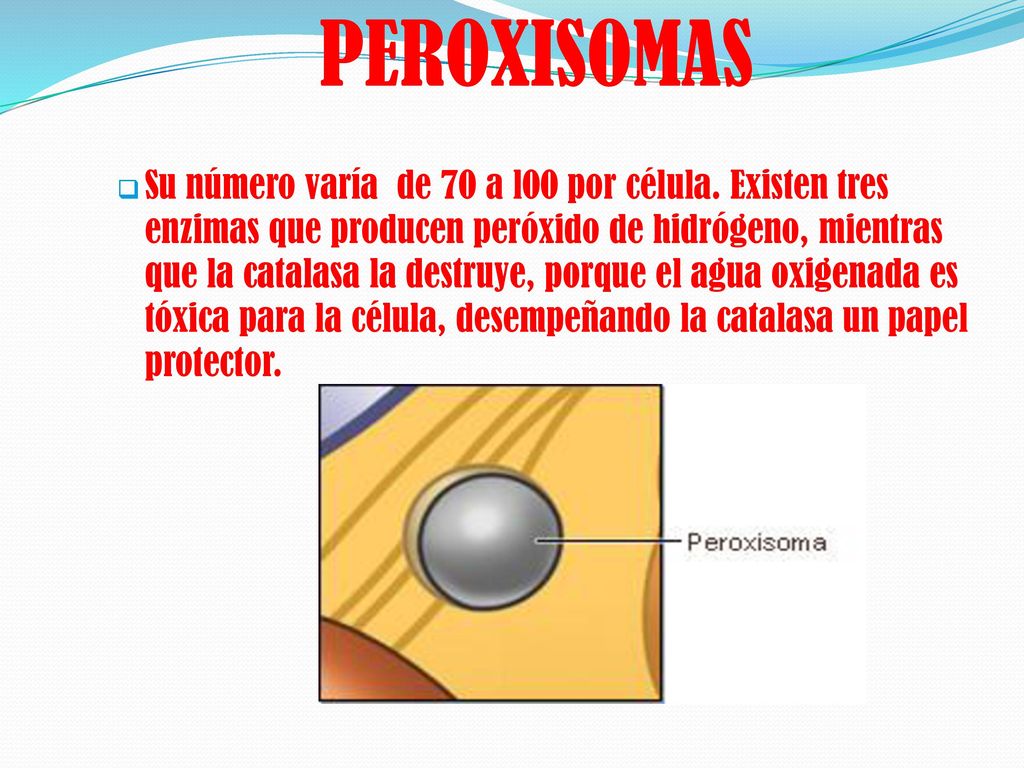 PEROXISOMAS

Su número varía  de 70 a 100 por célula. Existen tres enzimas que producen peróxido de hidrógeno, mientras que la catalasa la destruye, porque el agua oxigenada es tóxica para la célula, desempeñando la catalasa un papel protector.

Peroxisoma